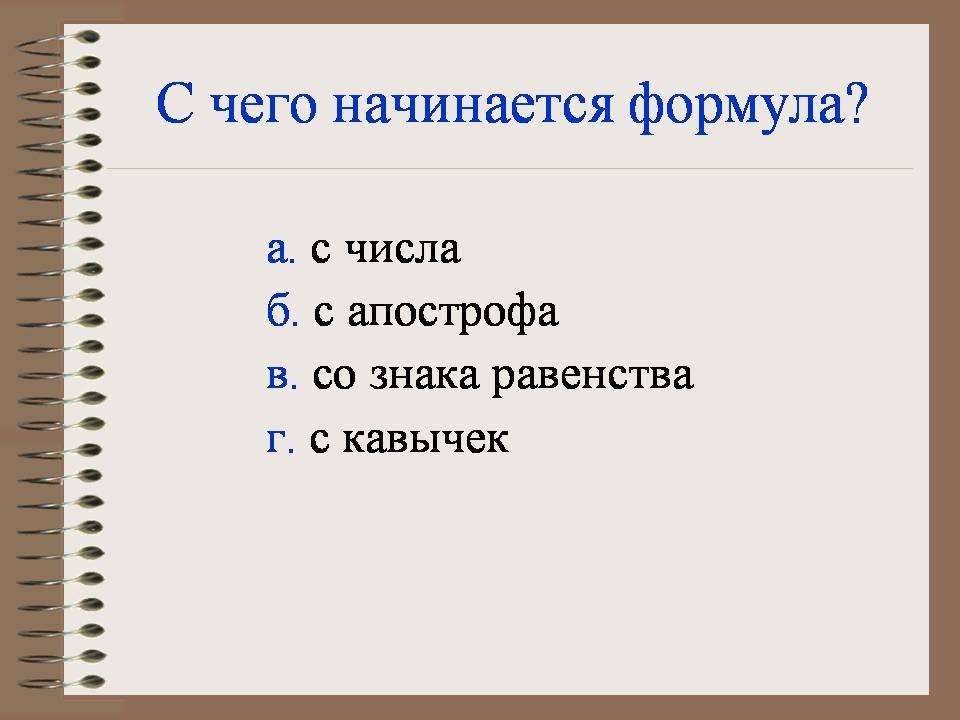 С чего начинается формула?

а. с числа
б. с апострофа
в. со знака равенства
г. с кавычек